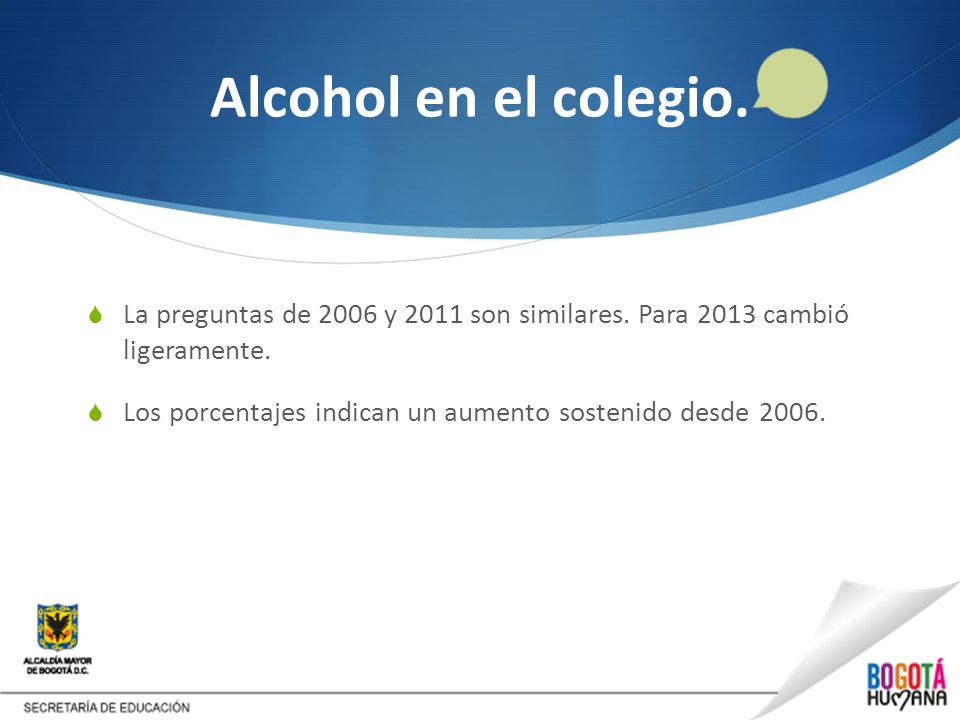 Alcohol en el colegio.

La preguntas de 2006 y 2011 son similares. Para 2013 cambió ligeramente.

Los porcentajes indican un aumento sostenido desde 2006.

ALCALDÍA MAYOR DE BOGOTÁ D.C.

SECRETARÍA DE EDUCACIÓN

BOGOTÁ HUMANA